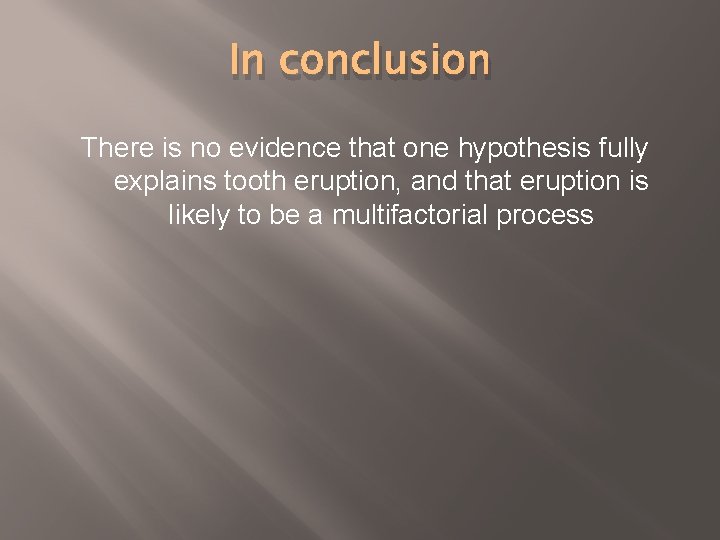 In conclusion

There is no evidence that one hypothesis fully explains tooth eruption, and that eruption is likely to be a multifactorial process